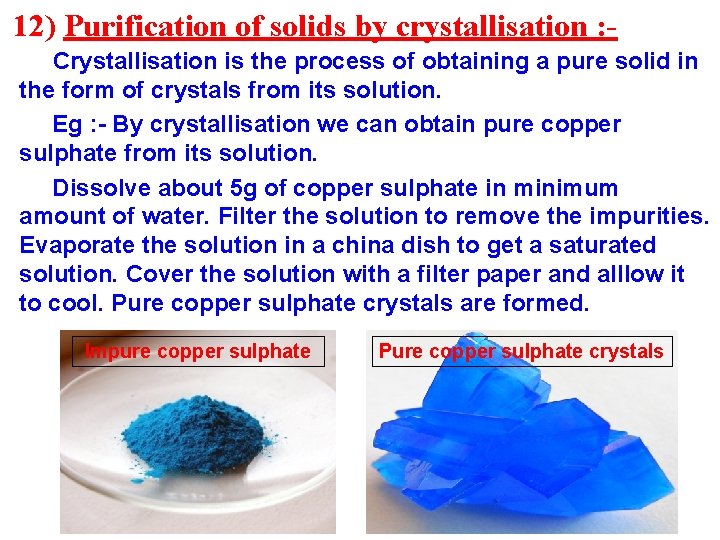 12) Purification of solids by crystallisation :-

Crystallisation is the process of obtaining a pure solid in the form of crystals from its solution.

Eg :- By crystallisation we can obtain pure copper sulphate from its solution.

Dissolve about 5g of copper sulphate in minimum amount of water. Filter the solution to remove the impurities. Evaporate the solution in a china dish to get a saturated solution. Cover the solution with a filter paper and alllow it to cool. Pure copper sulphate crystals are formed.

Impure copper sulphate

Pure copper sulphate crystals